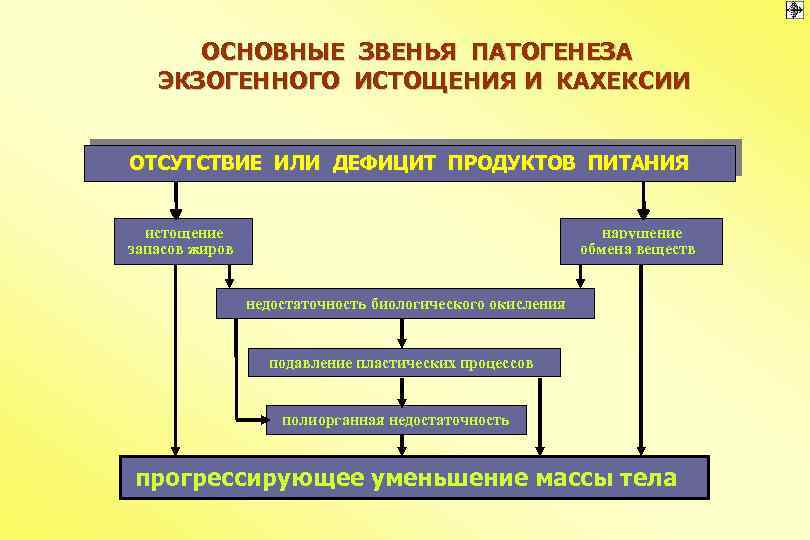 ОСНОВНЫЕ ЗВЕНЬЯ ПАТОГЕНЕЗА ЭКЗОГЕННОГО ИСТОЩЕНИЯ И КАХЕКСИИ

ОТСУТСТВИЕ ИЛИ ДЕФИЦИТ ПРОДУКТОВ ПИТАНИЯ

истощение запасов жиров

нарушение обмена веществ

недостаточность биологического окисления

подавление пластических процессов

полиорганная недостаточность

прогрессирующее уменьшение массы тела